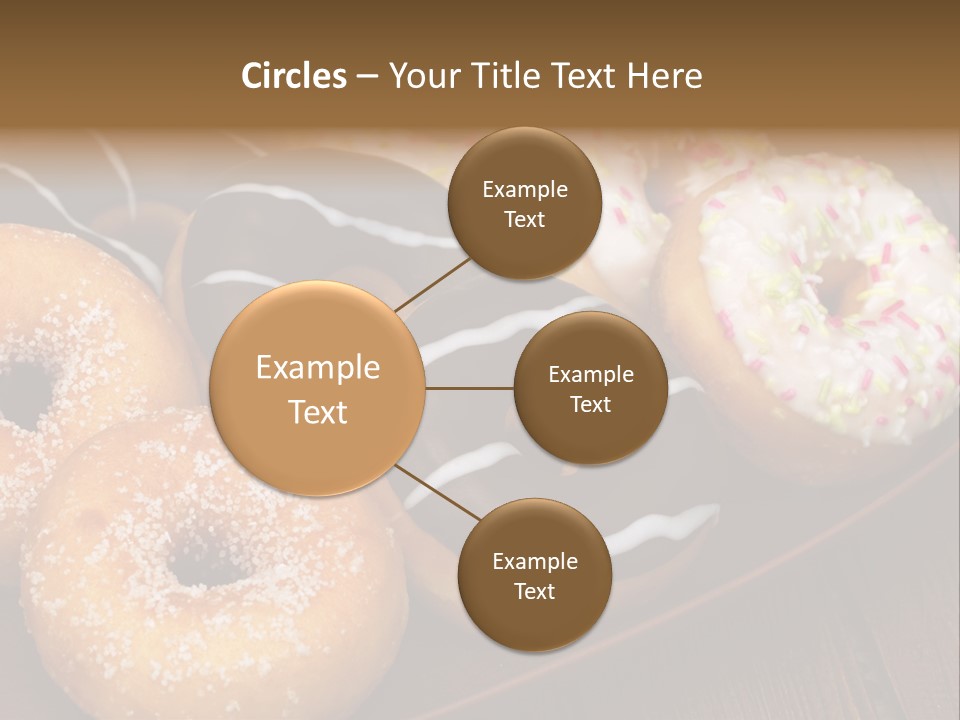 Circles – Your Title Text Here

Example Text

Example Text

Example Text

Example Text